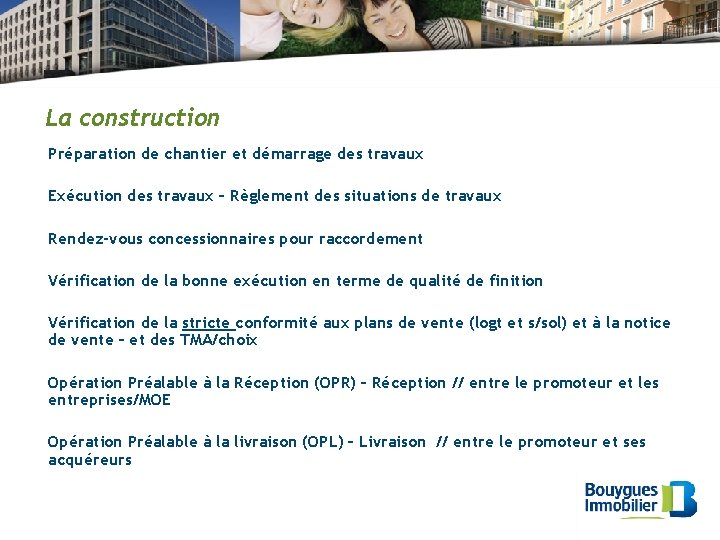 La construction

Préparation de chantier et démarrage des travaux

Exécution des travaux – Règlement des situations de travaux

Rendez-vous concessionnaires pour raccordement

Vérification de la bonne exécution en terme de qualité de finition

Vérification de la stricte conformité aux plans de vente (logt et s/sol) et à la notice de vente – et des TMA/choix

Opération Préalable à la Réception (OPR) – Réception // entre le promoteur et les entreprises/MOE

Opération Préalable à la livraison (OPL) – Livraison // entre le promoteur et ses acquéreurs

Bouygues Immobilier